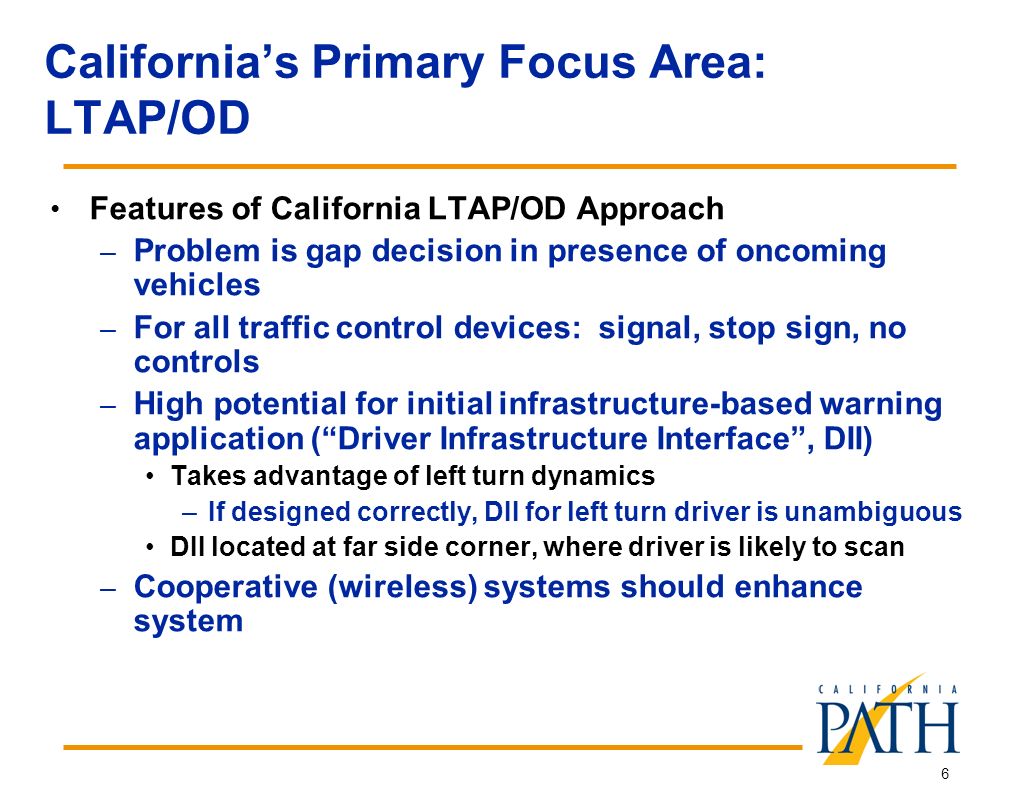 California's Primary Focus Area: LTAP/OD

• Features of California LTAP/OD Approach
– Problem is gap decision in presence of oncoming vehicles
– For all traffic control devices: signal, stop sign, no controls
– High potential for initial infrastructure-based warning application ("Driver Infrastructure Interface", DII)
• Takes advantage of left turn dynamics
– If designed correctly, DII for left turn driver is unambiguous
• DII located at far side corner, where driver is likely to scan
– Cooperative (wireless) systems should enhance system

CALIFORNIA
PATH

6